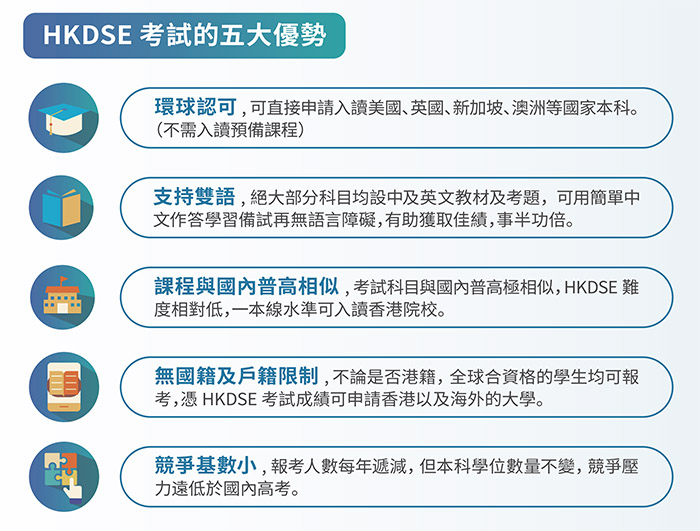 HKDSE 考試的五大優勢

環球認可，可直接申請入讀美國、英國、新加坡、澳洲等國家本科。（不需入讀預備課程）

支持雙語，絕大部分科目均設中及英文教材及考題，可用簡單中文作答學習備試再無語言障礙，有助獲取佳績，事半功倍。

課程與國內普高相似，考試科目與國內普高極相似，HKDSE 難度相對低，一本線水準可入讀香港院校。

無國籍及戶籍限制，不論是否港籍，全球合資格的學生均可報考，憑 HKDSE 考試成績可申請香港以及海外的大學。

競爭基數小，報考人數每年遞減，但本科學位數量不變，競爭壓力遠低於國內高考。